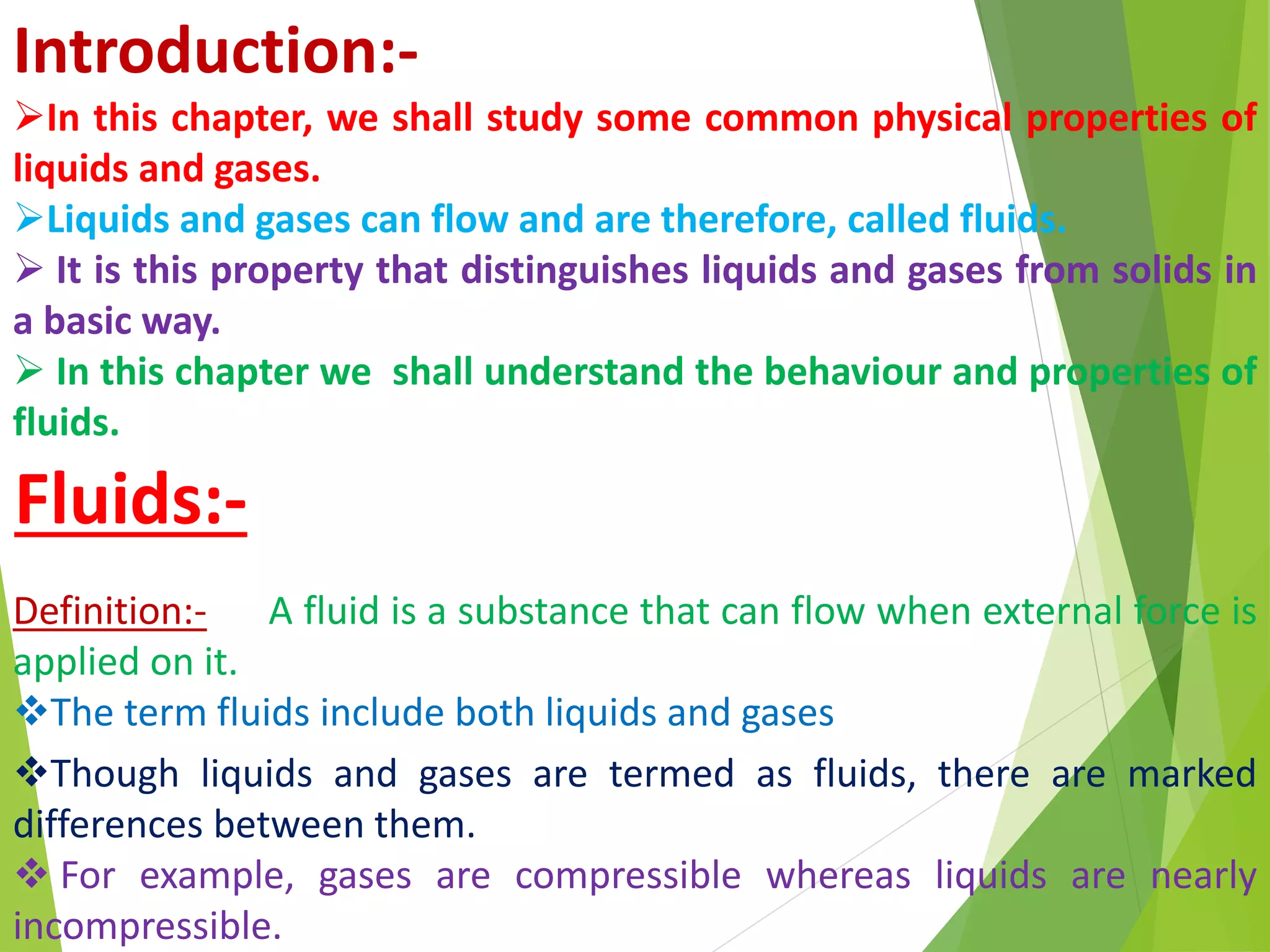 Introduction:-

➢In this chapter, we shall study some common physical properties of liquids and gases.

➢Liquids and gases can flow and are therefore, called fluids.

➢ It is this property that distinguishes liquids and gases from solids in a basic way.

➢ In this chapter we shall understand the behaviour and properties of fluids.

Fluids:-

Definition:- A fluid is a substance that can flow when external force is applied on it.

❖The term fluids include both liquids and gases

❖Though liquids and gases are termed as fluids, there are marked differences between them.

❖ For example, gases are compressible whereas liquids are nearly incompressible.